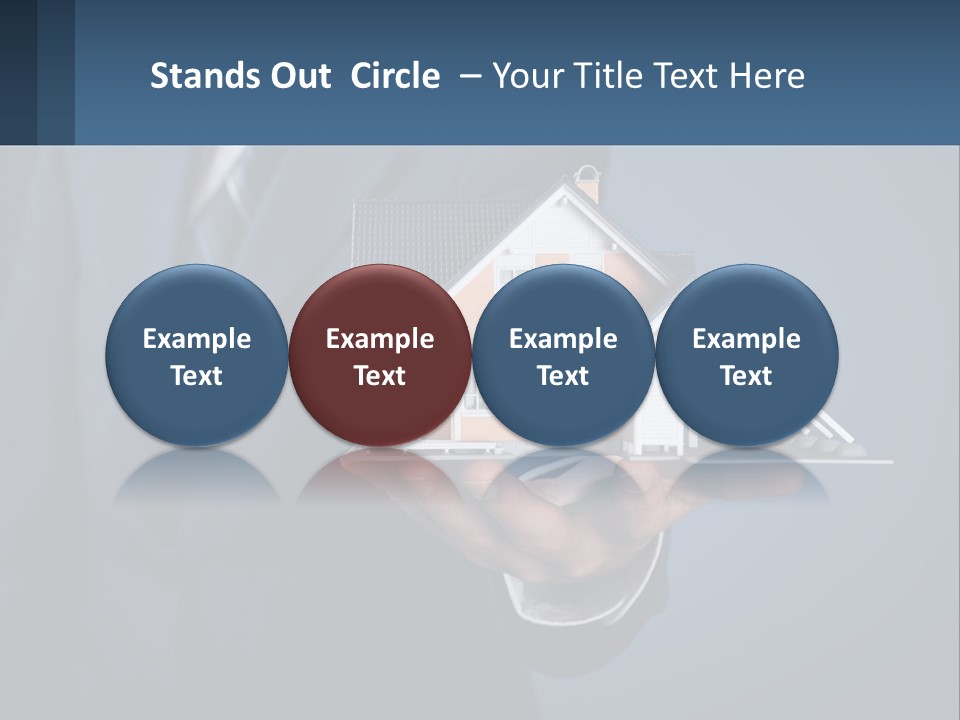 Stands Out Circle – Your Title Text Here

Example Text

Example Text

Example Text

Example Text